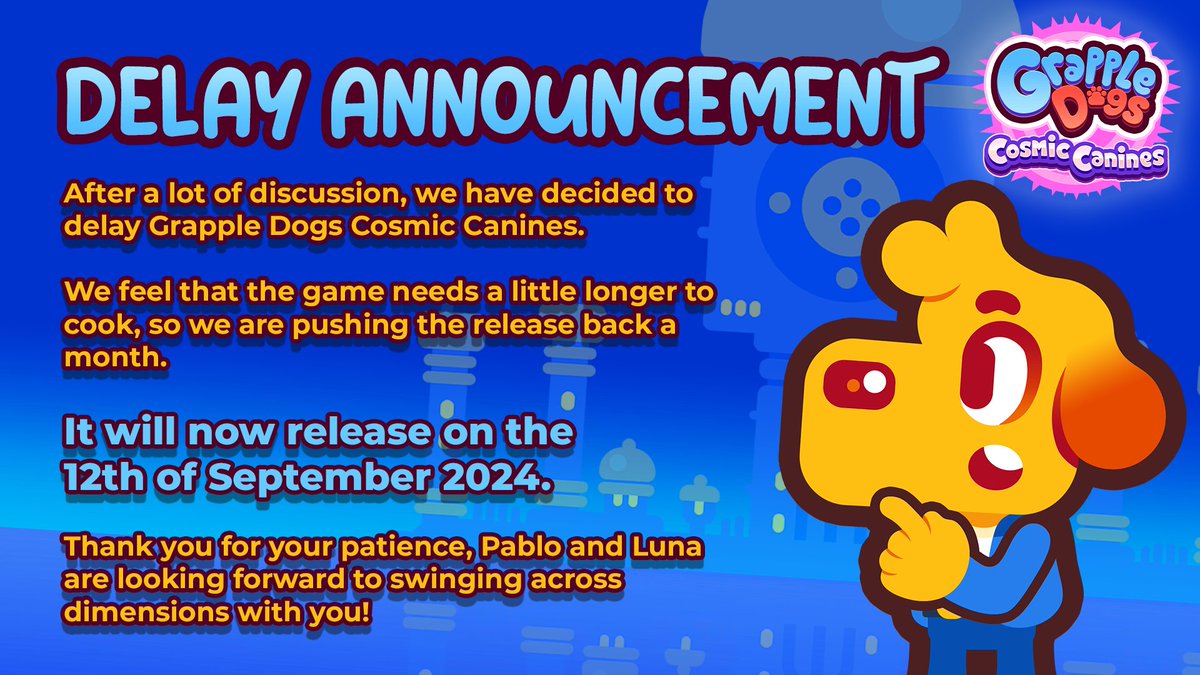 DELAY ANNOUNCEMENT

Grapple Dogs
Cosmic Canines

After a lot of discussion, we have decided to delay Grapple Dogs Cosmic Canines.

We feel that the game needs a little longer to cook, so we are pushing the release back a month.

It will now release on the 12th of September 2024.

Thank you for your patience, Pablo and Luna are looking forward to swinging across dimensions with you!